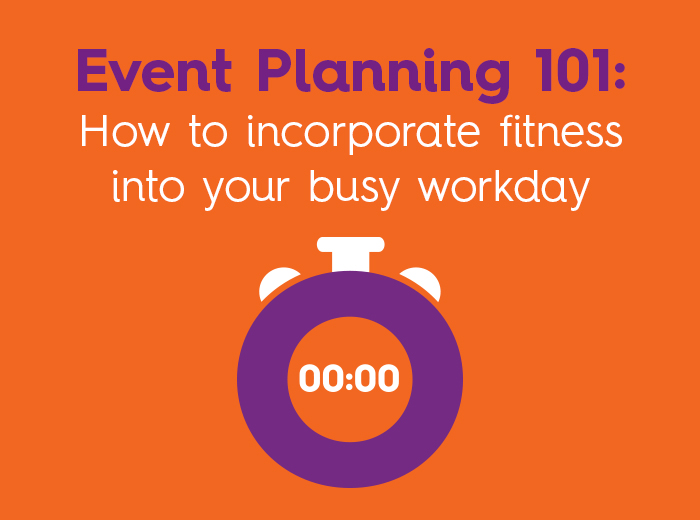 Event Planning 101:
How to incorporate fitness into your busy workday

00:00